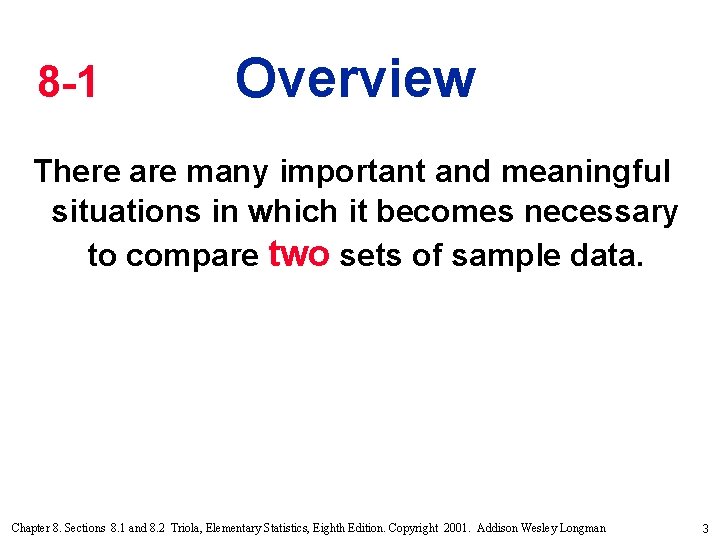 8-1 Overview

There are many important and meaningful situations in which it becomes necessary to compare two sets of sample data.

Chapter 8. Sections 8.1 and 8.2 Triola, Elementary Statistics, Eighth Edition. Copyright 2001. Addison Wesley Longman 3